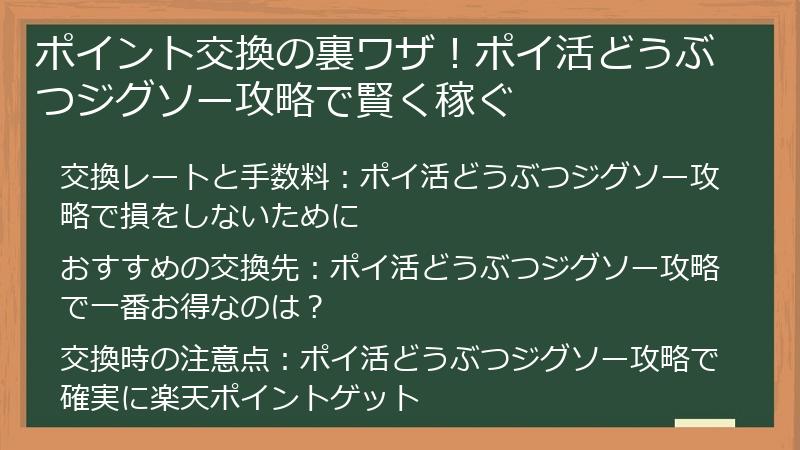 ポイント交換の裏ワザ！ポイ活どうぶつジグソー攻略で賢く稼ぐ

交換レートと手数料：ポイ活どうぶつジグソー攻略で損をしないために

おすすめの交換先：ポイ活どうぶつジグソー攻略で一番お得なのは？

交換時の注意点：ポイ活どうぶつジグソー攻略で確実に楽天ポイントゲット